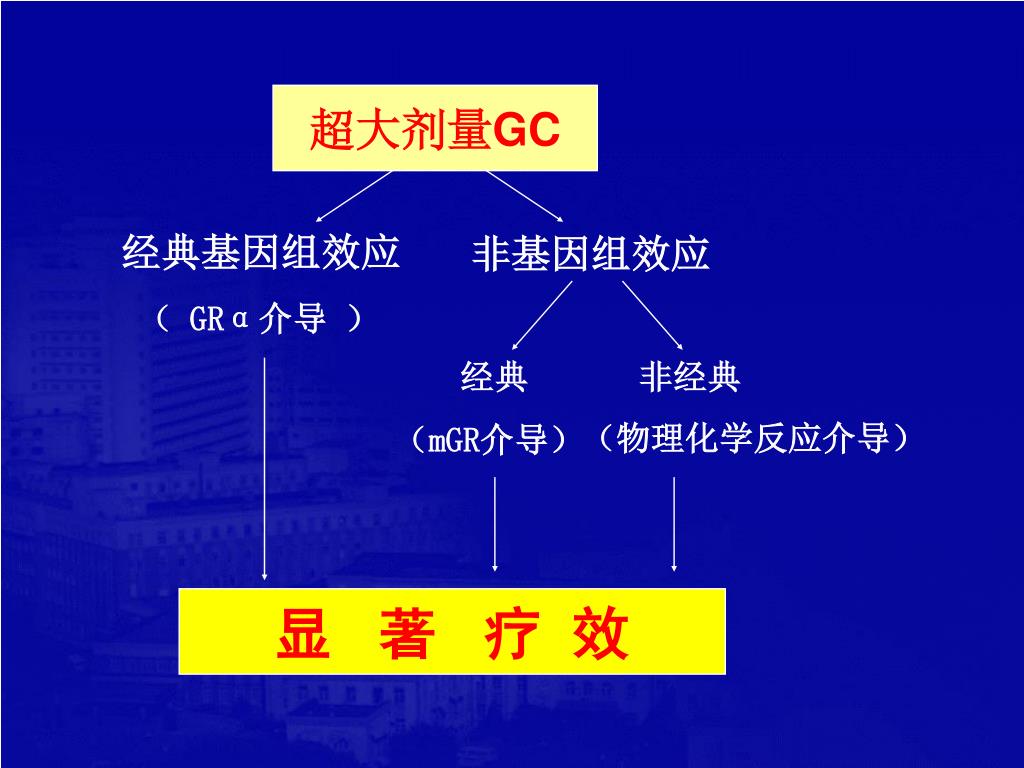 超大剂量GC

经典基因组效应

（ GRα介导 ）

非基因组效应

经典

（mGR介导）

非经典

（物理化学反应介导）

显 著 疗 效